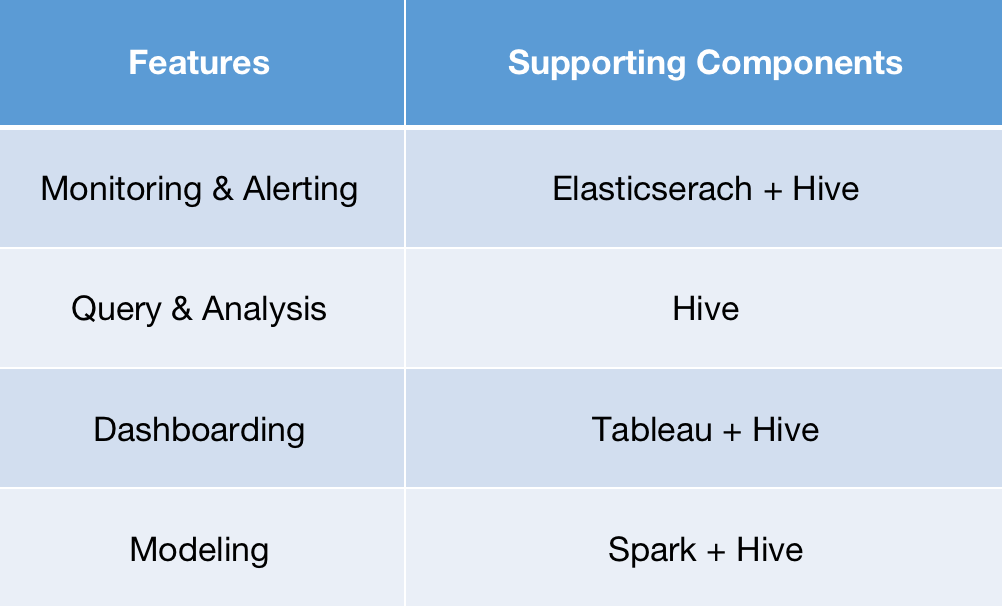 | Features | Supporting Components |
|---|---|
| Monitoring & Alerting | Elasticserach + Hive |
| Query & Analysis | Hive |
| Dashboarding | Tableau + Hive |
| Modeling | Spark + Hive |